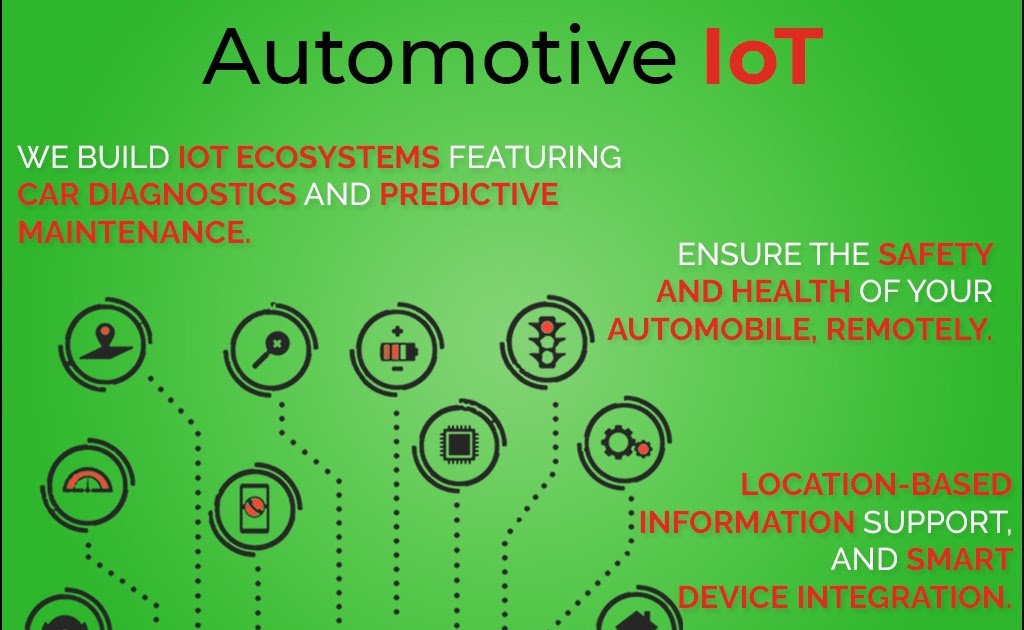 Automotive IoT

WE BUILD IOT ECOSYSTEMS FEATURING CAR DIAGNOSTICS AND PREDICTIVE MAINTENANCE.

ENSURE THE SAFETY AND HEALTH OF YOUR AUTOMOBILE, REMOTELY.

LOCATION-BASED INFORMATION SUPPORT, AND SMART DEVICE INTEGRATION.